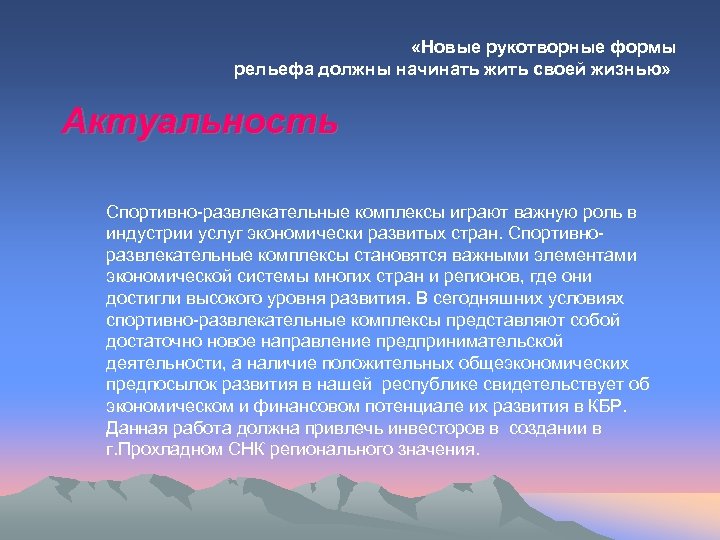 «Новые рукотворные формы рельефа должны начинать жить своей жизнью»

Актуальность

Спортивно-развлекательные комплексы играют важную роль в индустрии услуг экономически развитых стран. Спортивно-развлекательные комплексы становятся важными элементами экономической системы многих стран и регионов, где они достигли высокого уровня развития. В сегодняшних условиях спортивно-развлекательные комплексы представляют собой достаточно новое направление предпринимательской деятельности, а наличие положительных общеэкономических предпосылок развития в нашей  республике свидетельствует об экономическом и финансовом потенциале их развития в КБР. Данная работа должна привлечь инвесторов в  создании в г.Прохладном СНК регионального значения.